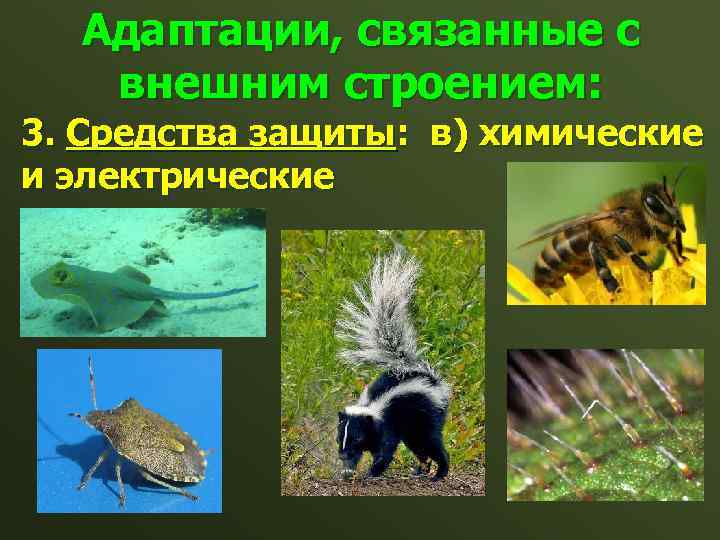 Адаптации, связанные с внешним строением:

3. Средства защиты: в) химические и электрические